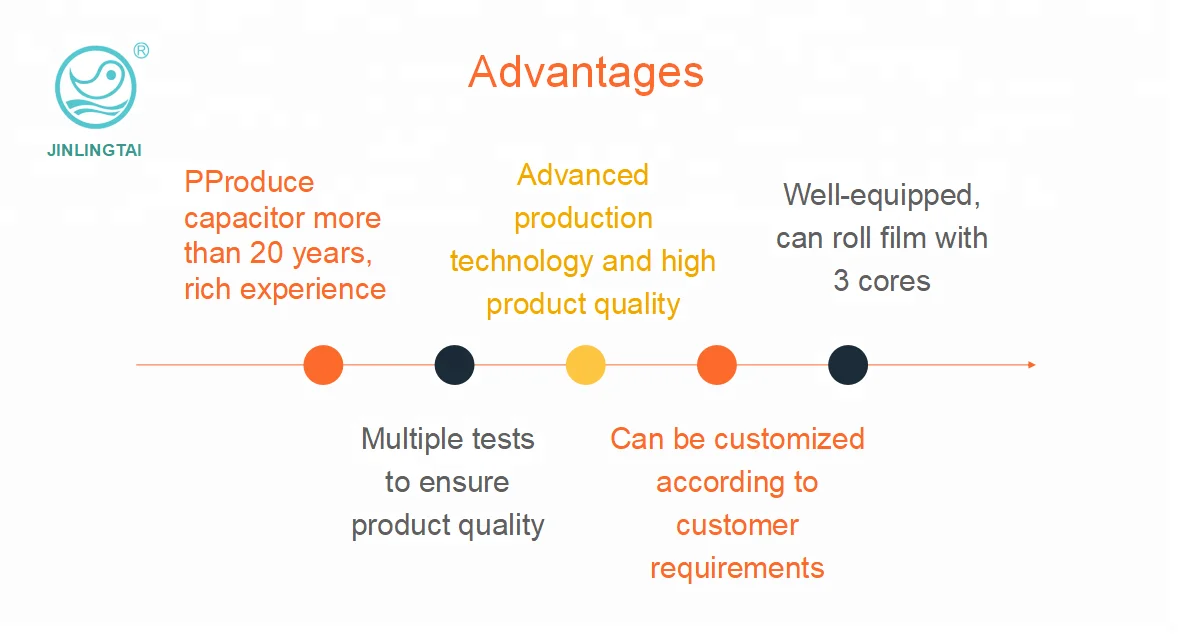 ®
JINLINGTAI

Advantages

PProduce capacitor more than 20 years, rich experience

Multiple tests to ensure product quality

Advanced production technology and high product quality

Can be customized according to customer requirements

Well-equipped, can roll film with 3 cores